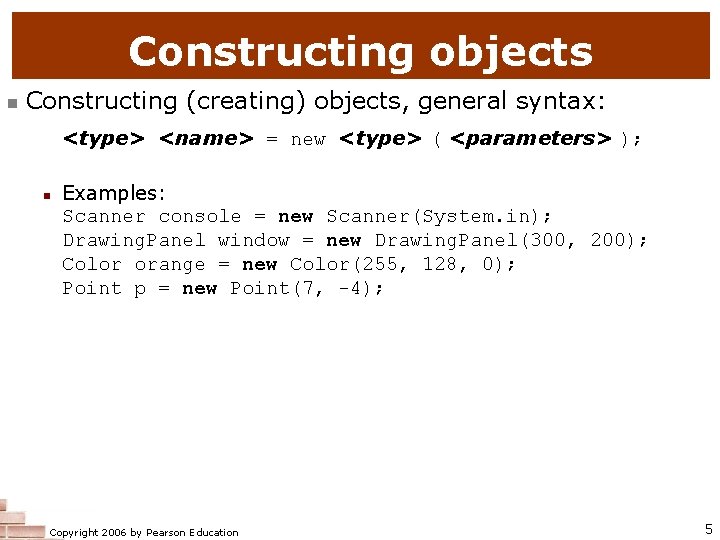 Constructing objects

Constructing (creating) objects, general syntax:

<type> <name> = new <type> ( <parameters> );

Examples:
Scanner console = new Scanner(System.in);
DrawingPanel window = new DrawingPanel(300, 200);
Color orange = new Color(255, 128, 0);
Point p = new Point(7, -4);

Copyright 2006 by Pearson Education

5